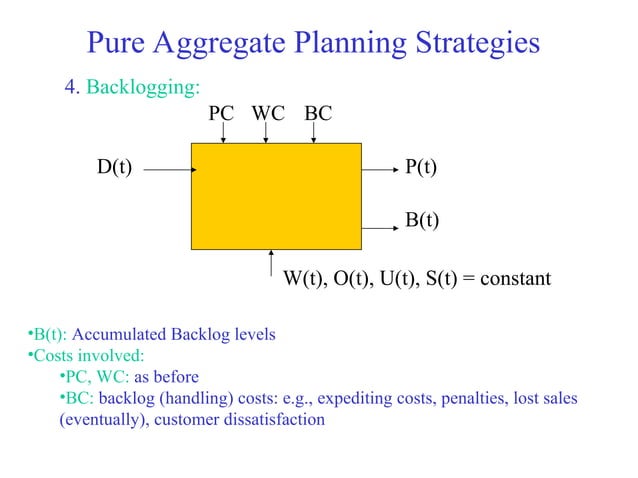 Pure Aggregate Planning Strategies

4. Backlogging:

PC WC BC

D(t)

P(t)

B(t)

W(t), O(t), U(t), S(t) = constant

•B(t): Accumulated Backlog levels
•Costs involved:
•PC, WC: as before
•BC: backlog (handling) costs: e.g., expediting costs, penalties, lost sales (eventually), customer dissatisfaction